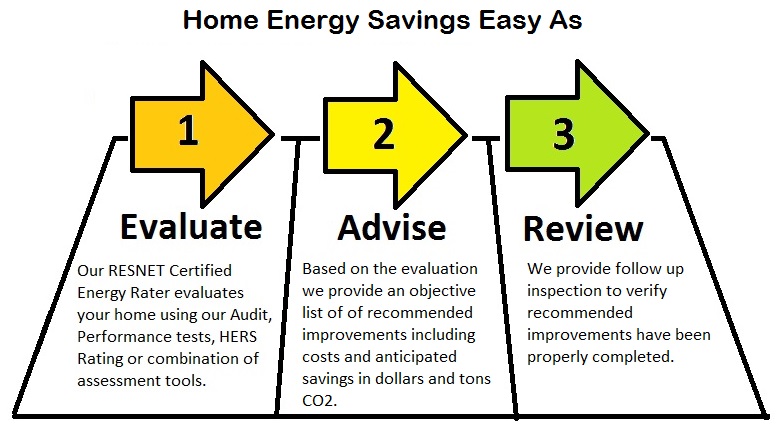 Home Energy Savings Easy As

1

Evaluate

Our RESNET Certified Energy Rater evaluates your home using our Audit, Performance tests, HERS Rating or combination of assessment tools.

2

Advise

Based on the evaluation we provide an objective list of of recommended improvements including costs and anticipated savings in dollars and tons CO2.

3

Review

We provide follow up inspection to verify recommended improvements have been properly completed.